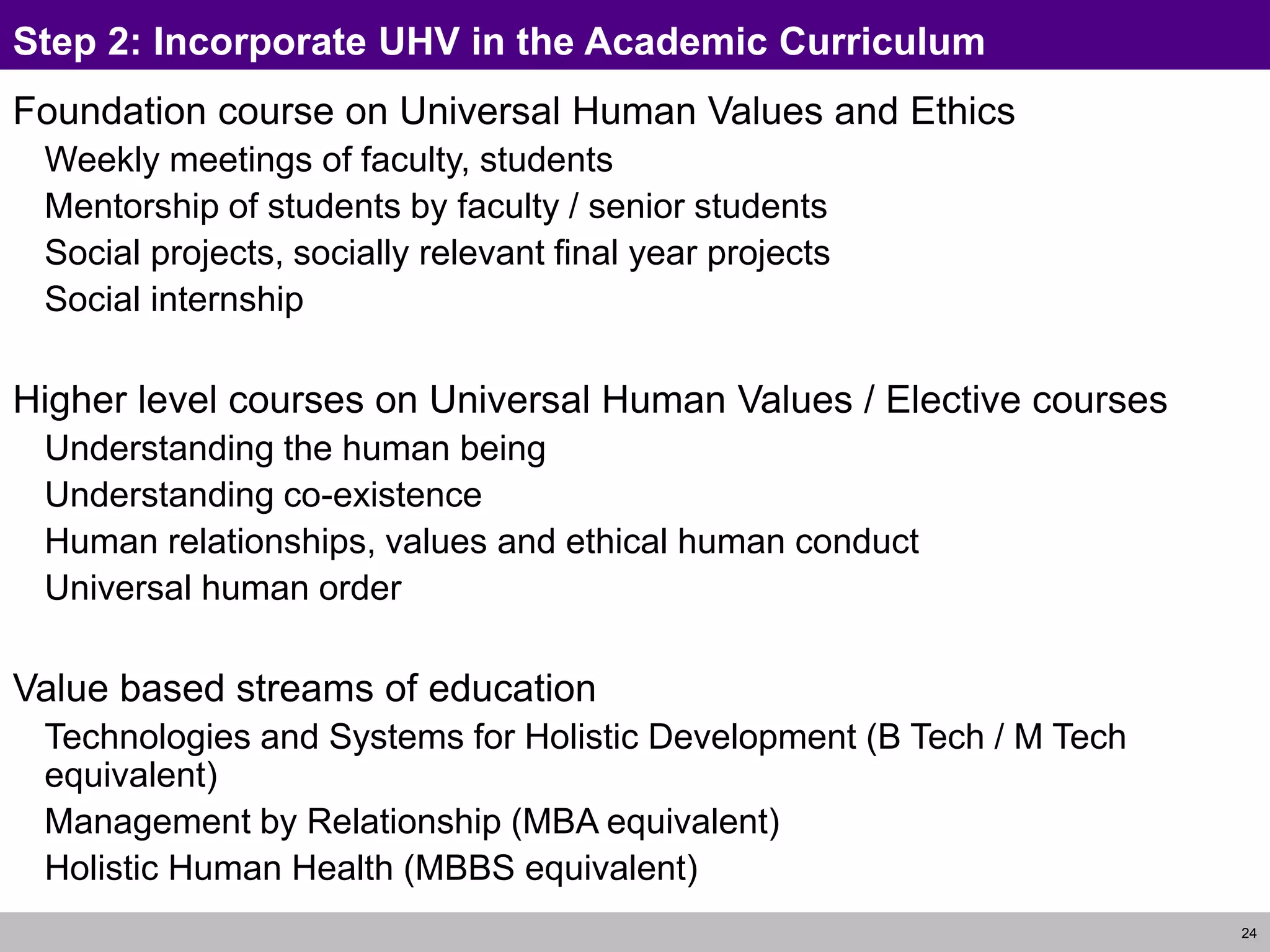 Step 2: Incorporate UHV in the Academic Curriculum

Foundation course on Universal Human Values and Ethics
Weekly meetings of faculty, students
Mentorship of students by faculty / senior students
Social projects, socially relevant final year projects
Social internship

Higher level courses on Universal Human Values / Elective courses
Understanding the human being
Understanding co-existence
Human relationships, values and ethical human conduct
Universal human order

Value based streams of education
Technologies and Systems for Holistic Development (B Tech / M Tech equivalent)
Management by Relationship (MBA equivalent)
Holistic Human Health (MBBS equivalent)

24